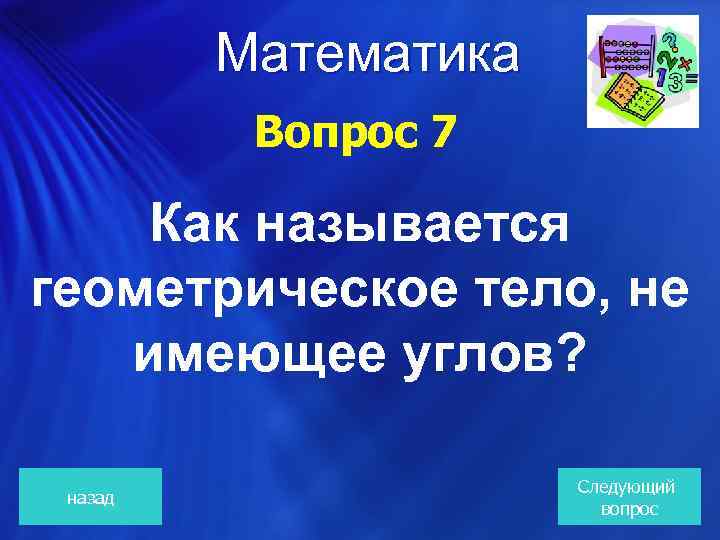 Математика

Вопрос 7

Как называется геометрическое тело, не имеющее углов?

назад

Следующий вопрос